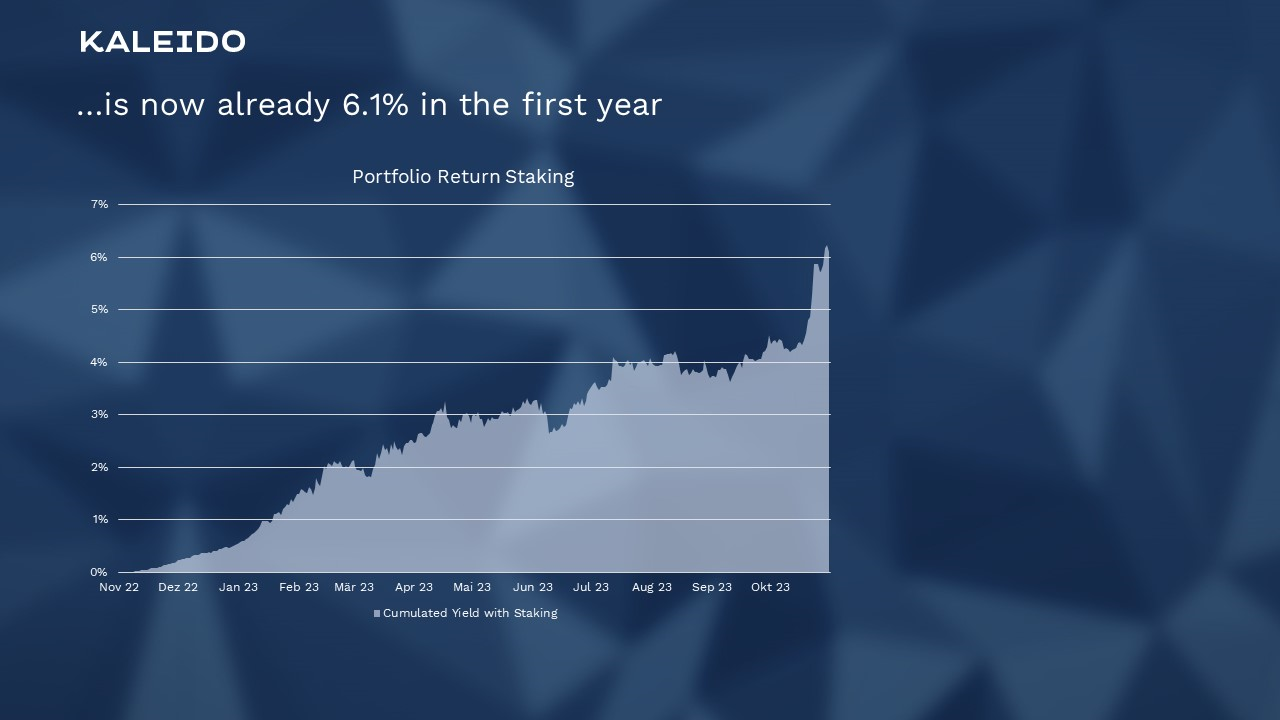 KALEIDO

...is now already 6.1% in the first year

Portfolio Return Staking

7%
6%
5%
4%
3%
2%
1%
0%

Nov 22 Dez 22 Jan 23 Feb 23 Mär 23 Apr 23 Mai 23 Jun 23 Jul 23 Aug 23 Sep 23 Okt 23

Cumulated Yield with Staking